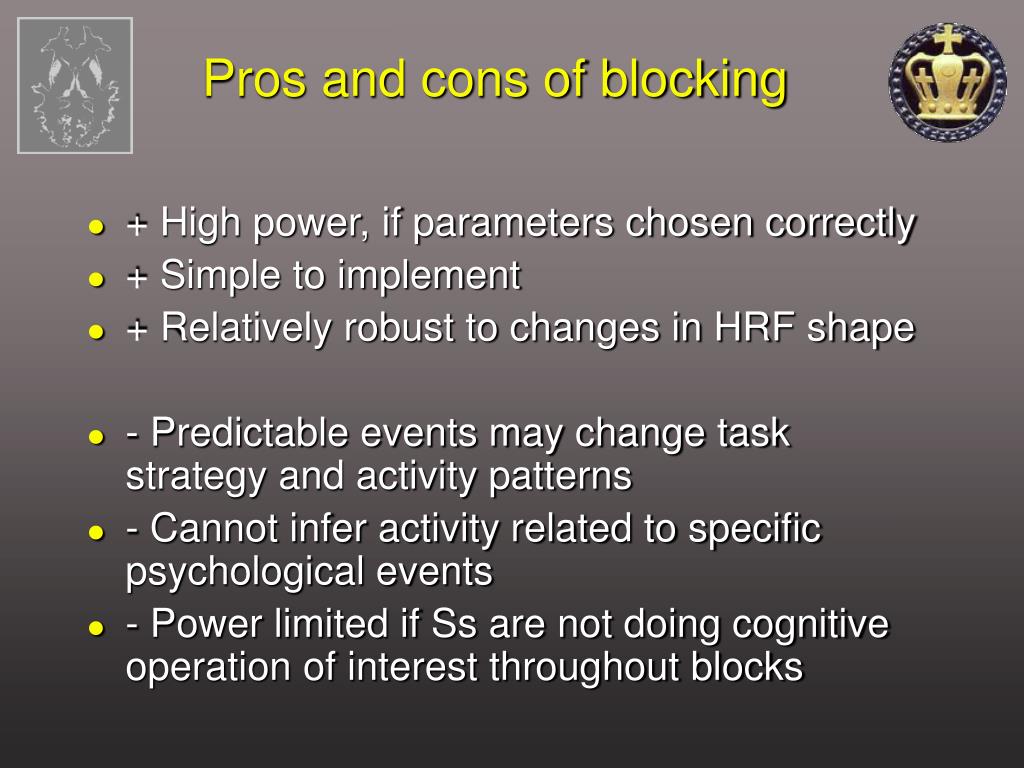 Pros and cons of blocking

- + High power, if parameters chosen correctly
- + Simple to implement
- + Relatively robust to changes in HRF shape

- - Predictable events may change task strategy and activity patterns
- - Cannot infer activity related to specific psychological events
- - Power limited if Ss are not doing cognitive operation of interest throughout blocks